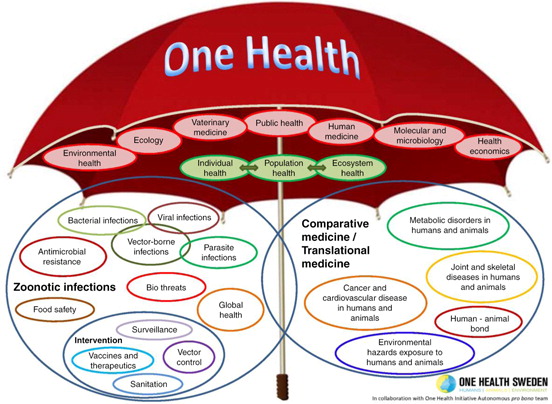 One Health

Environmental health
Ecology
Vaterinary medicine
Public health
Human medicine
Molecular and microbiology
Health economics

Individual health
Population health
Ecosystem health

Bacterial infections
Viral infections
Vector-borne infections
Antimicrobial resistance
Parasite infections
Zoonotic infections
Bio threats
Food safety
Global health
Intervention
Surveillance
Vaccines and therapeutics
Vector control
Sanitation

Comparative medicine / Translational medicine
Metabolic disorders in humans and animals
Joint and skeletal diseases in humans and animals
Cancer and cardiovascular disease in humans and animals
Human - animal bond
Environmental hazards exposure to humans and animals

ONE HEALTH SWEDEN
HUMANS | ANIMALS | ENVIRONMENT
In collaboration with One Health Initiative Autonomous pro bono team